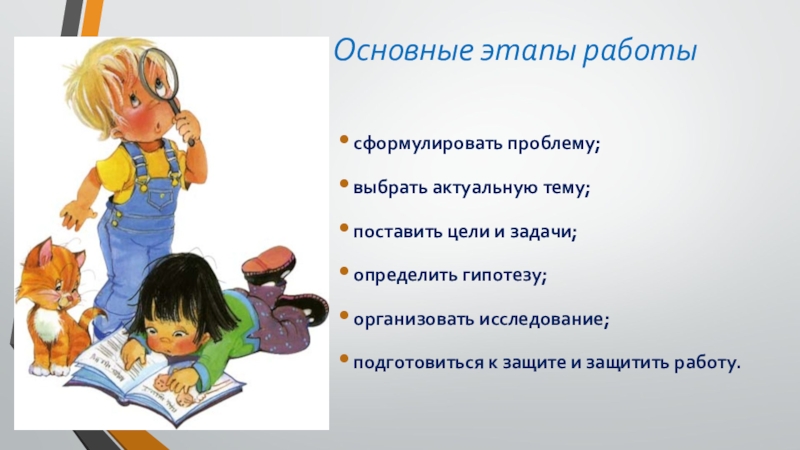 Основные этапы работы

• сформулировать проблему;

• выбрать актуальную тему;

• поставить цели и задачи;

• определить гипотезу;

• организовать исследование;

• подготовиться к защите и защитить работу.